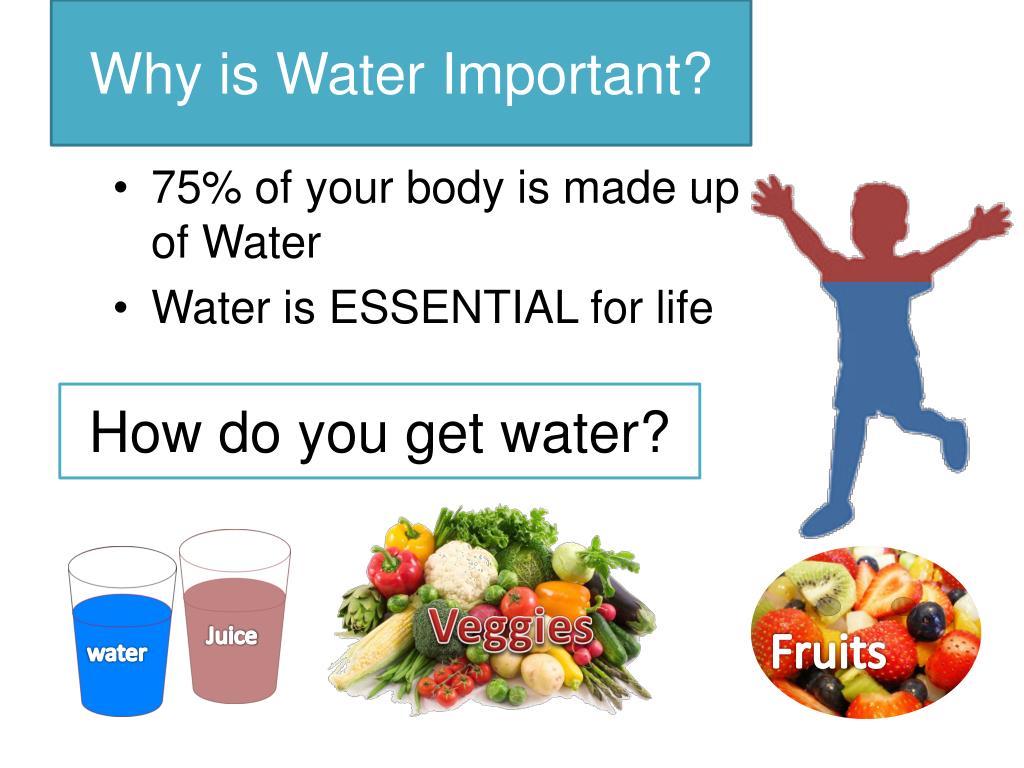 Why is Water Important?

• 75% of your body is made up of Water
• Water is ESSENTIAL for life

How do you get water?

water

Juice

Veggies

Fruits